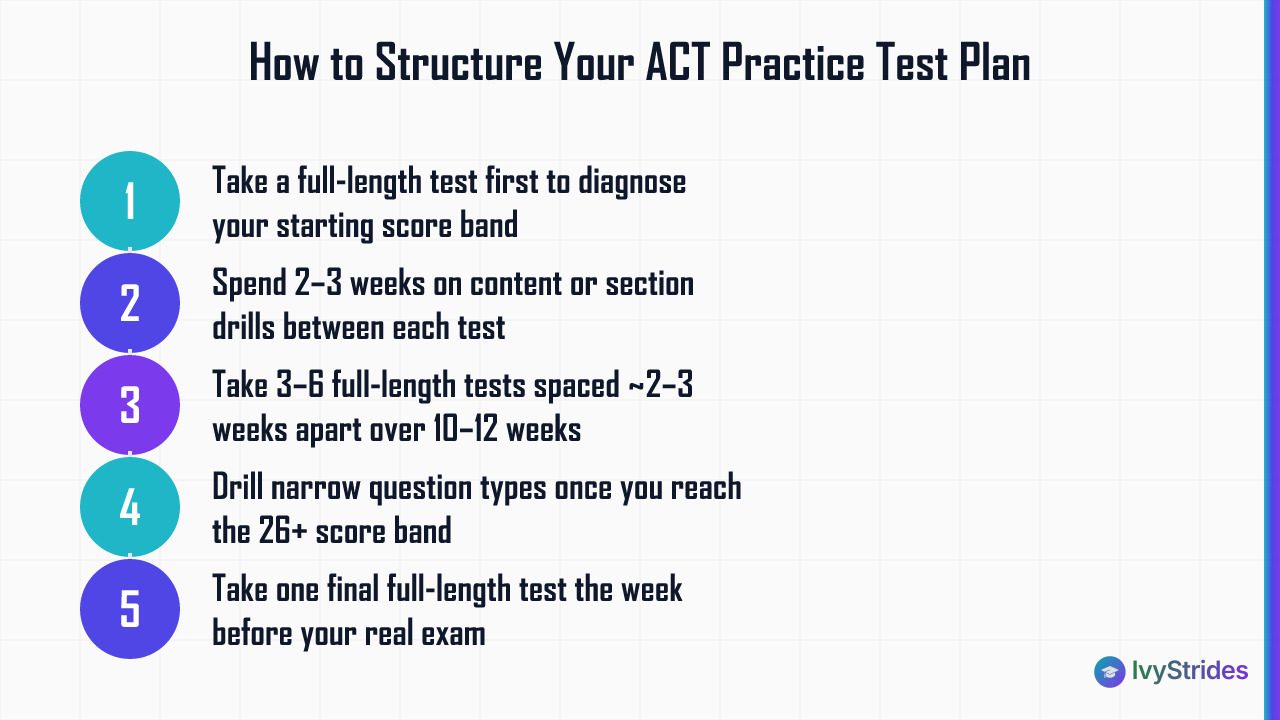 How to Structure Your ACT Practice Test Plan

1
Take a full-length test first to diagnose your starting score band

2
Spend 2–3 weeks on content or section drills between each test

3
Take 3–6 full-length tests spaced ~2–3 weeks apart over 10–12 weeks

4
Drill narrow question types once you reach the 26+ score band

5
Take one final full-length test the week before your real exam

IvyStrides